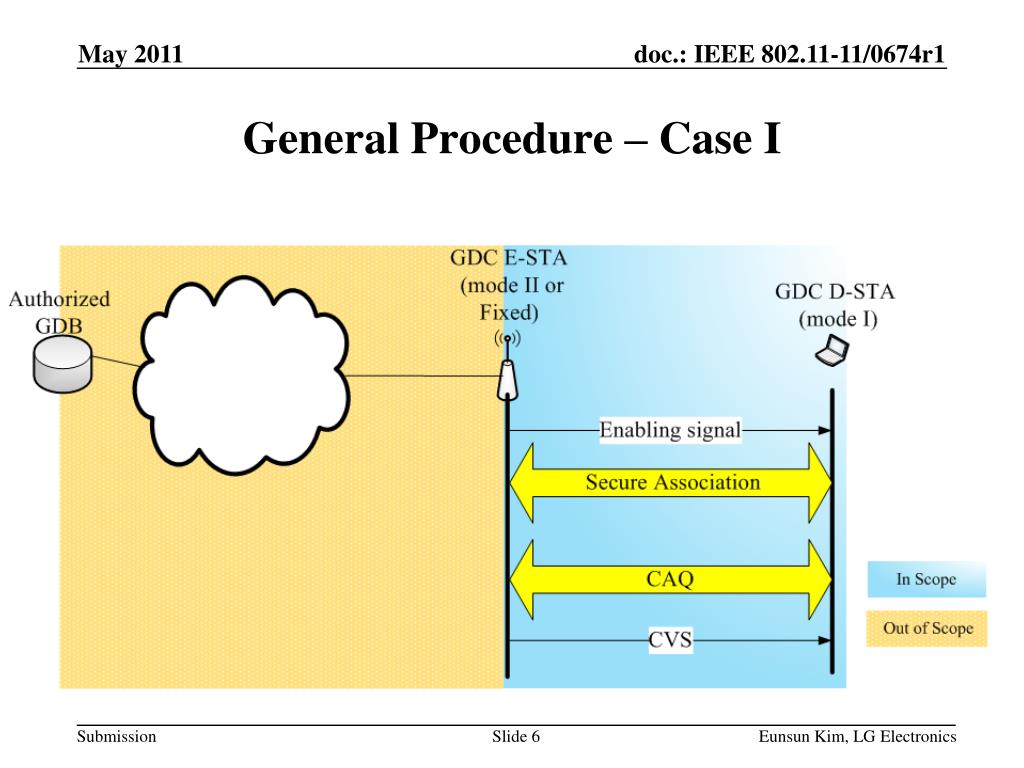 May 2011

doc.: IEEE 802.11-11/0674r1

General Procedure – Case I

Authorized GDB

GDC E-STA (mode II or Fixed)

GDC D-STA (mode I)

Enabling signal

Secure Association

CAQ

CVS

In Scope

Out of Scope

Submission

Slide 6

Eunsun Kim, LG Electronics